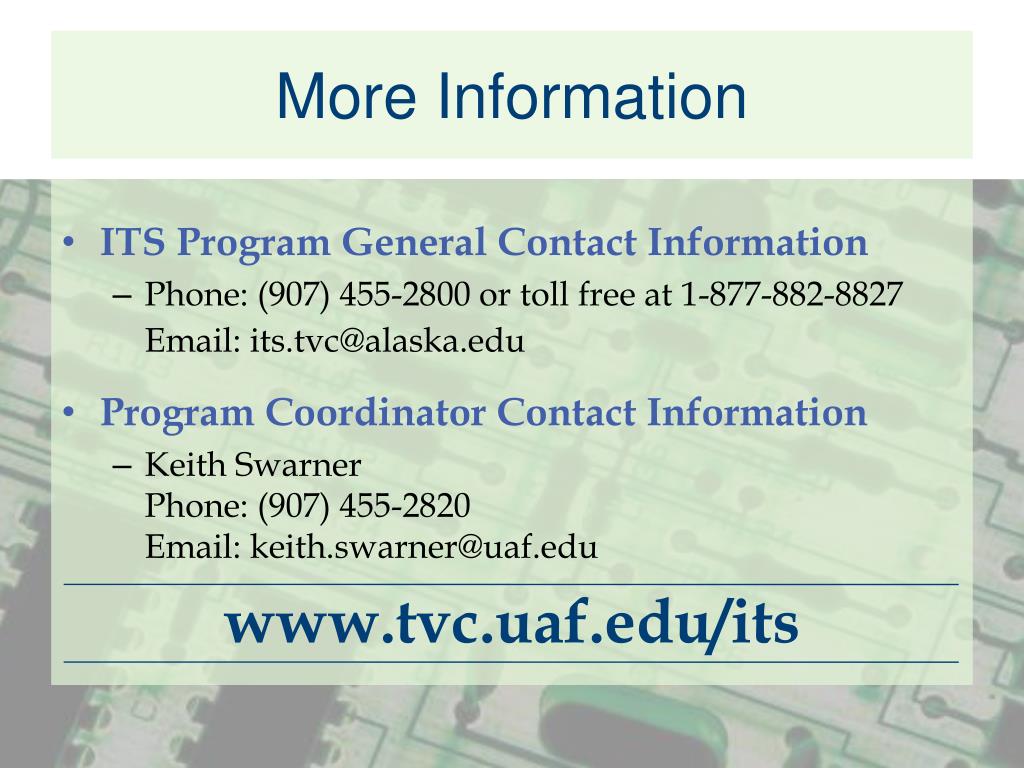 More Information

• ITS Program General Contact Information
– Phone: (907) 455-2800 or toll free at 1-877-882-8827
Email: its.tvc@alaska.edu

• Program Coordinator Contact Information
– Keith Swarner
Phone: (907) 455-2820
Email: keith.swarner@uaf.edu

www.tvc.uaf.edu/its